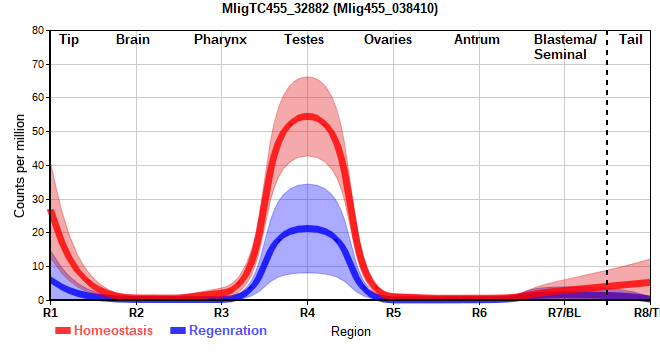 MligTC455_32882 (Mlig455_038410)

Tip
Brain
Pharynx
Testes
Ovaries
Antrum
Blastema/ Seminal
Tail

Counts per million

80
70
60
50
40
30
20
10
0

R1
R2
R3
R4
R5
R6
R7/BL
R8/T

Homeostasis
Regenration
Region